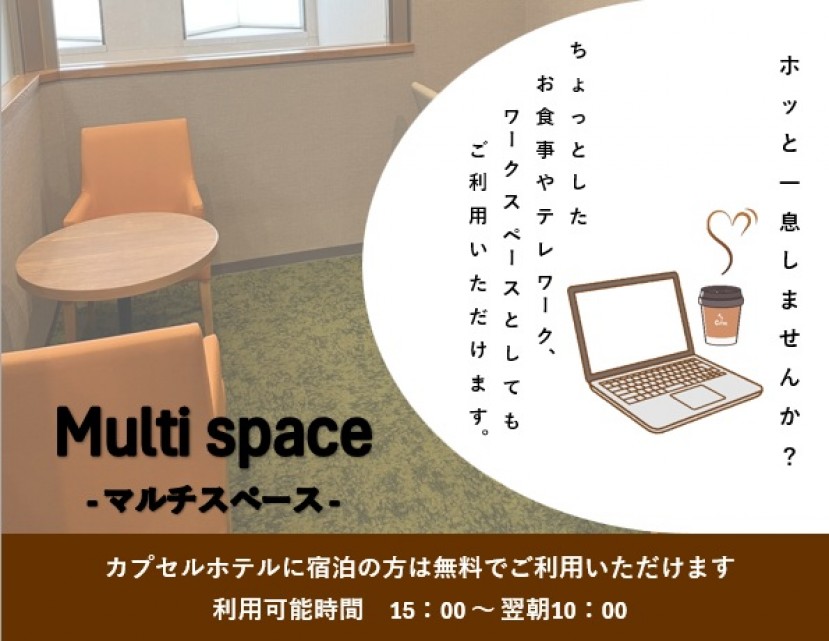 ホッと一息しませんか？

ちょっとした
お食事やテレワーク、
ワークスペースとしても
ご利用いただけます。

Multi space
-マルチスペース-

カプセルホテルに宿泊の方は無料でご利用いただけます
利用可能時間　15：00～翌朝10：00